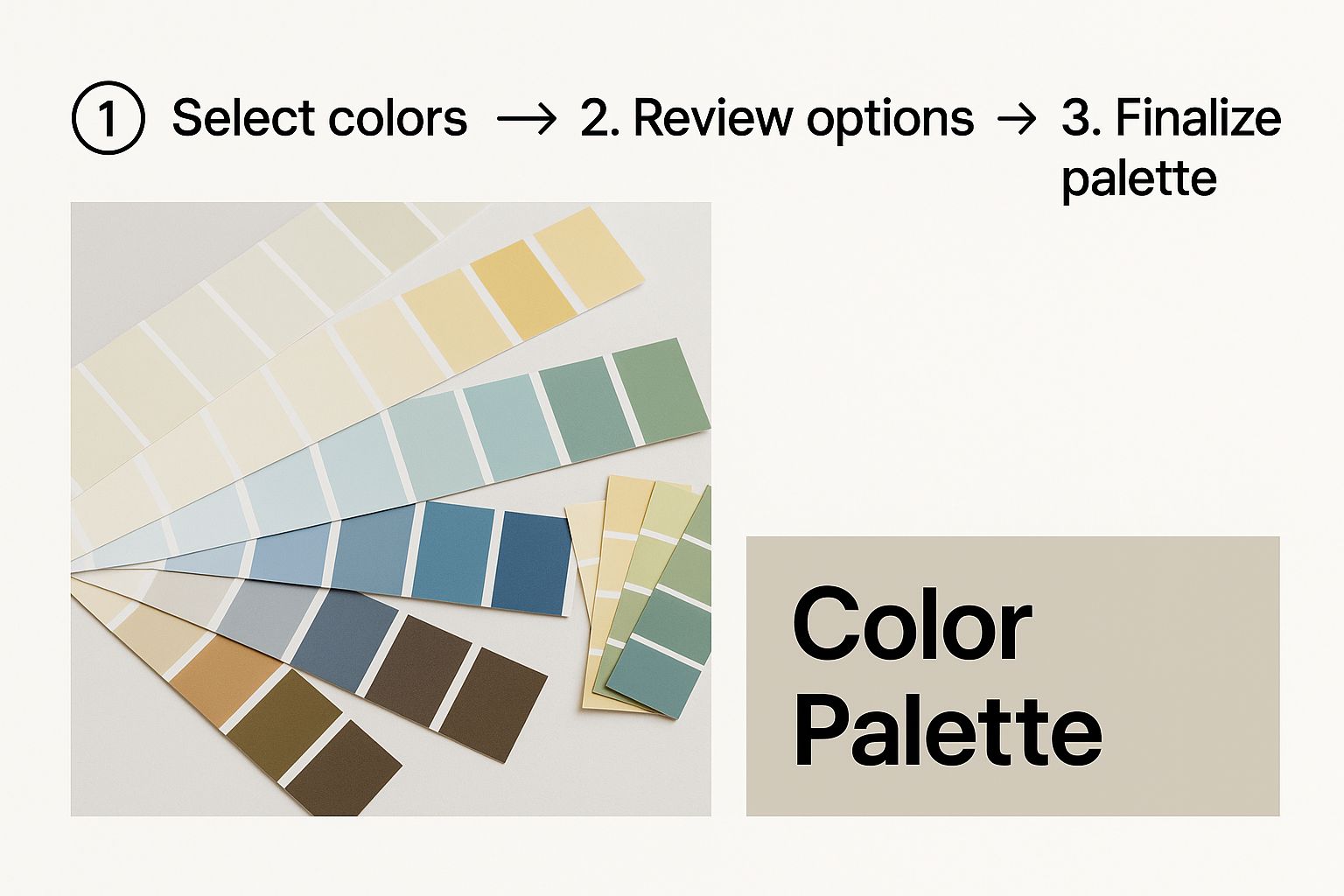 ① Select colors → 2. Review options → 3. Finalize palette

Color Palette